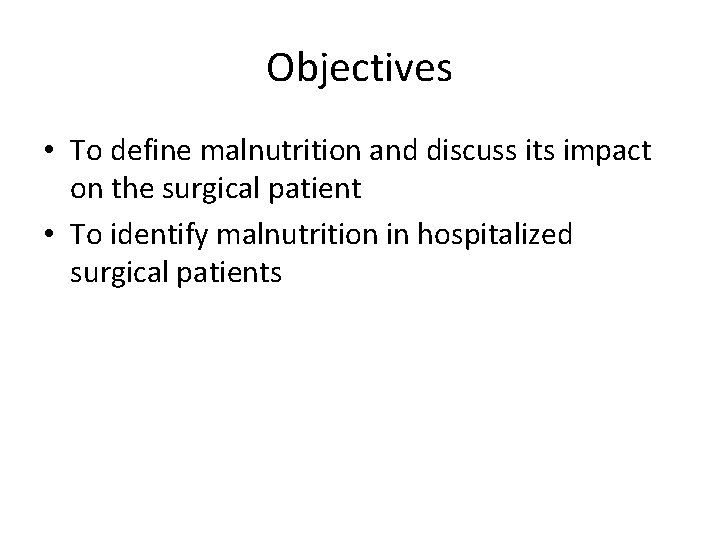 Objectives

• To define malnutrition and discuss its impact on the surgical patient

• To identify malnutrition in hospitalized surgical patients